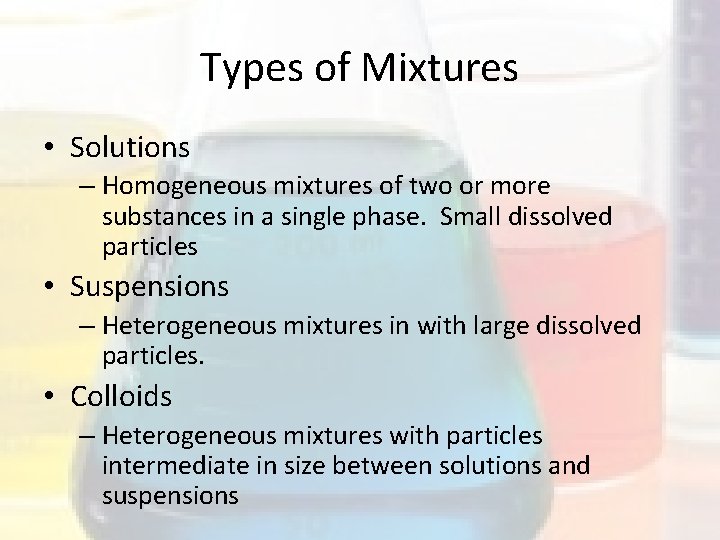 Types of Mixtures

• Solutions
– Homogeneous mixtures of two or more substances in a single phase.  Small dissolved particles
• Suspensions
– Heterogeneous mixtures in with large dissolved particles.
• Colloids
– Heterogeneous mixtures with particles intermediate in size between solutions and suspensions